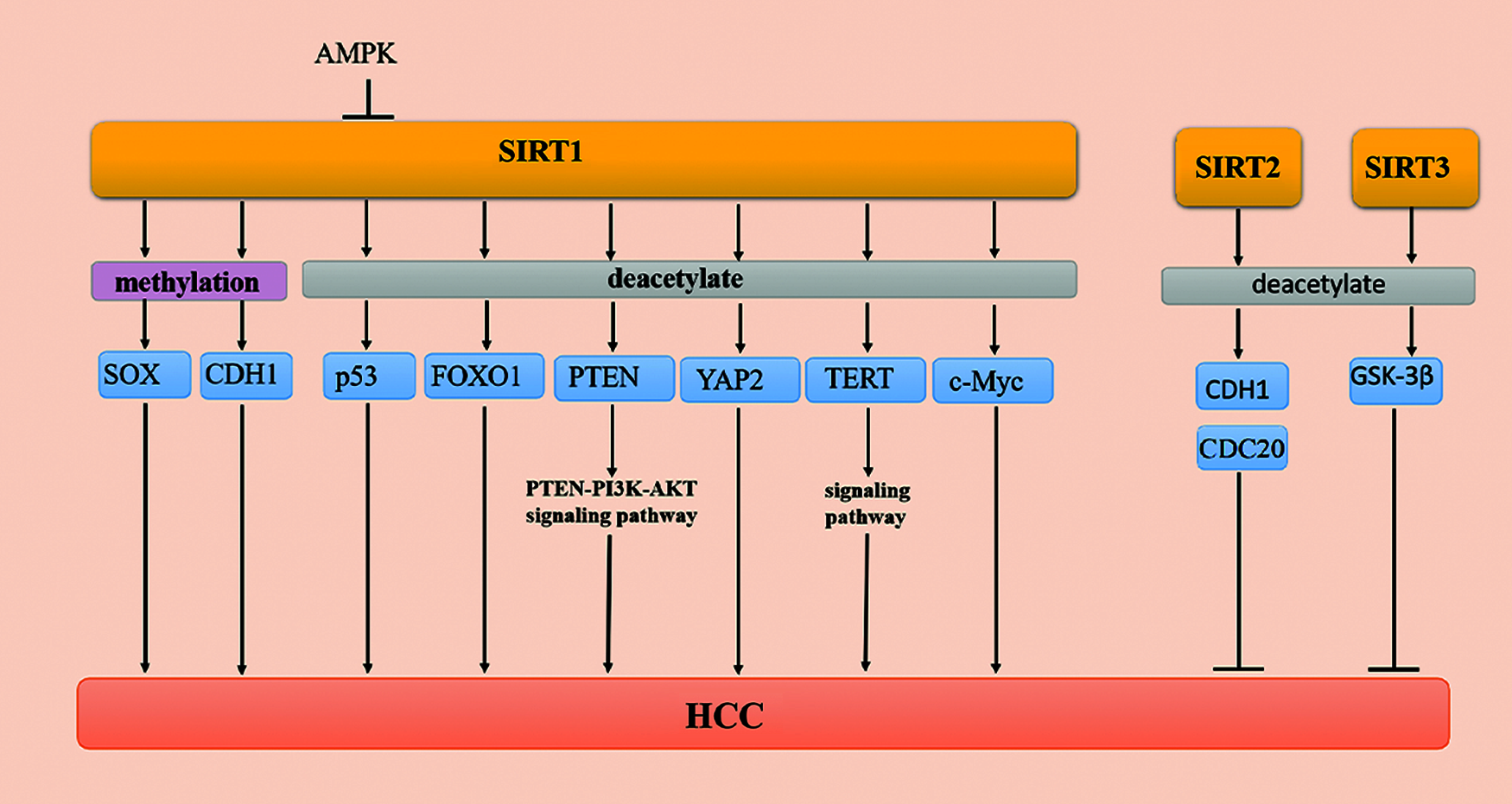 AMPK

SIRT1

SIRT2

SIRT3

methylation

deacetylate

deacetylate

SOX

CDH1

p53

FOXO1

PTEN

YAP2

TERT

c-Myc

CDH1

GSK-3β

CDC20

PTEN-PI3K-AKT signaling pathway

signaling pathway

HCC